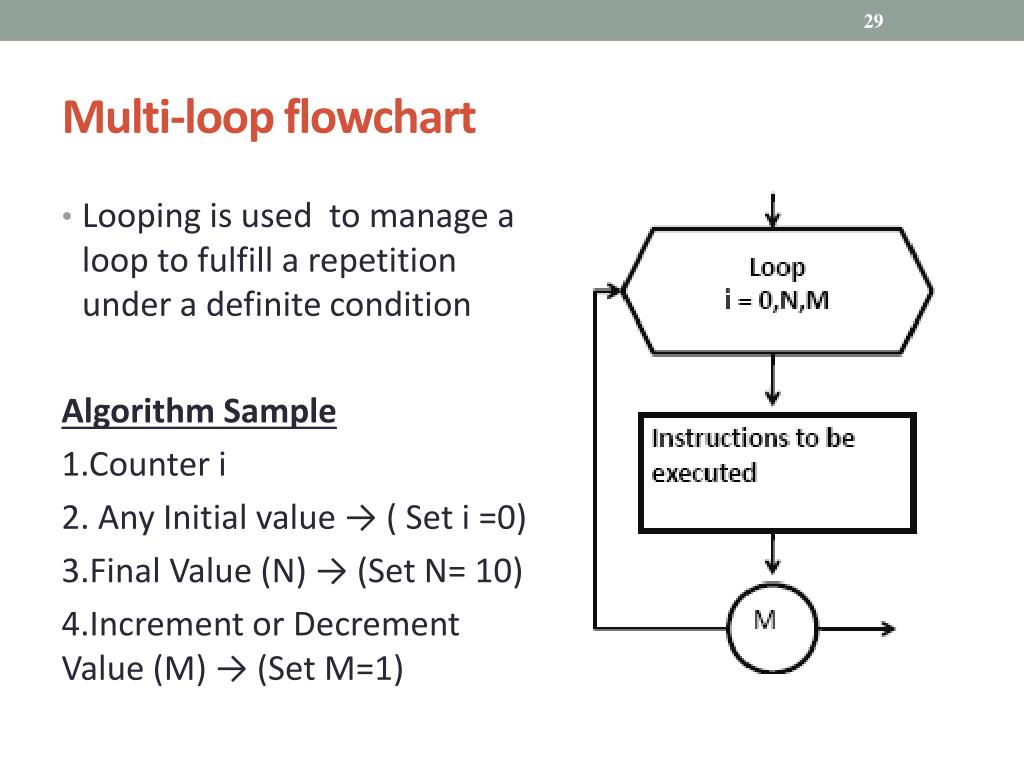 29

Multi-loop flowchart

• Looping is used to manage a loop to fulfill a repetition under a definite condition

Algorithm Sample

1.Counter i

2. Any Initial value → ( Set i =0)

3.Final Value (N) → (Set N= 10)

4.Increment or Decrement Value (M) → (Set M=1)

Loop
i = 0,N,M

Instructions to be executed

M